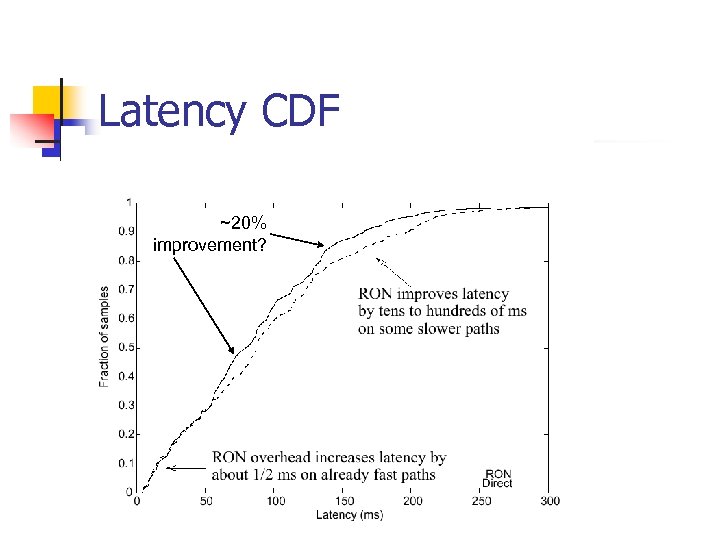 Latency CDF

~20% improvement?

RON improves latency by tens to hundreds of ms on some slower paths

RON overhead increases latency by about 1/2 ms on already fast paths

RON
Direct

Fraction of samples

1
0.9
0.8
0.7
0.6
0.5
0.4
0.3
0.2
0.1
0

0 50 100 150 200 250 300

Latency (ms)